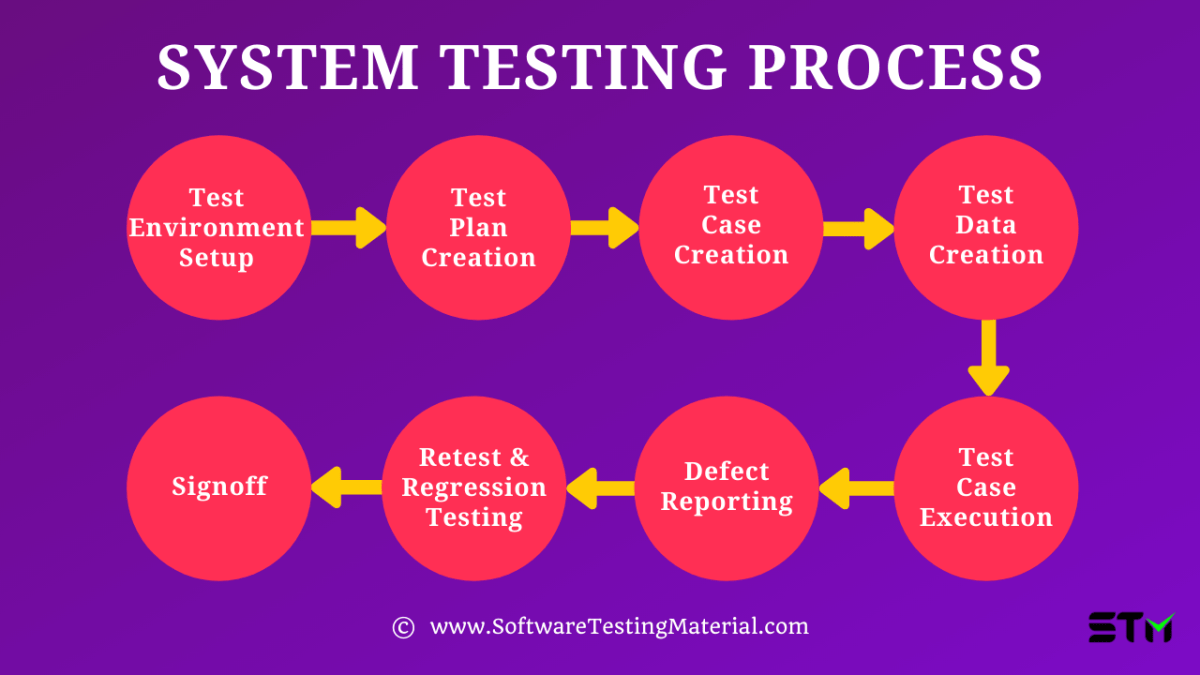 SYSTEM TESTING PROCESS

Test Environment Setup

Test Plan Creation

Test Case Creation

Test Data Creation

Test Case Execution

Defect Reporting

Retest & Regression Testing

Signoff

© www.SoftwareTestingMaterial.com

STM